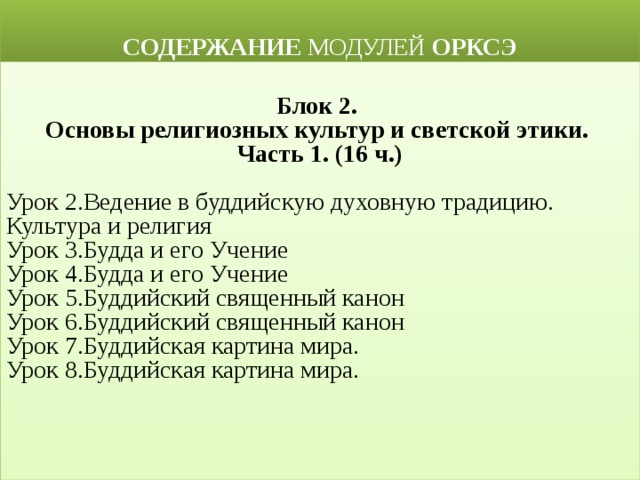 СОДЕРЖАНИЕ МОДУЛЕЙ ОРКСЭ

Блок 2.
Основы религиозных культур и светской этики.
Часть 1. (16 ч.)

Урок 2.Ведение в буддийскую духовную традицию. Культура и религия
Урок 3.Будда и его Учение
Урок 4.Будда и его Учение
Урок 5.Буддийский священный канон
Урок 6.Буддийский священный канон
Урок 7.Буддийская картина мира.
Урок 8.Буддийская картина мира.